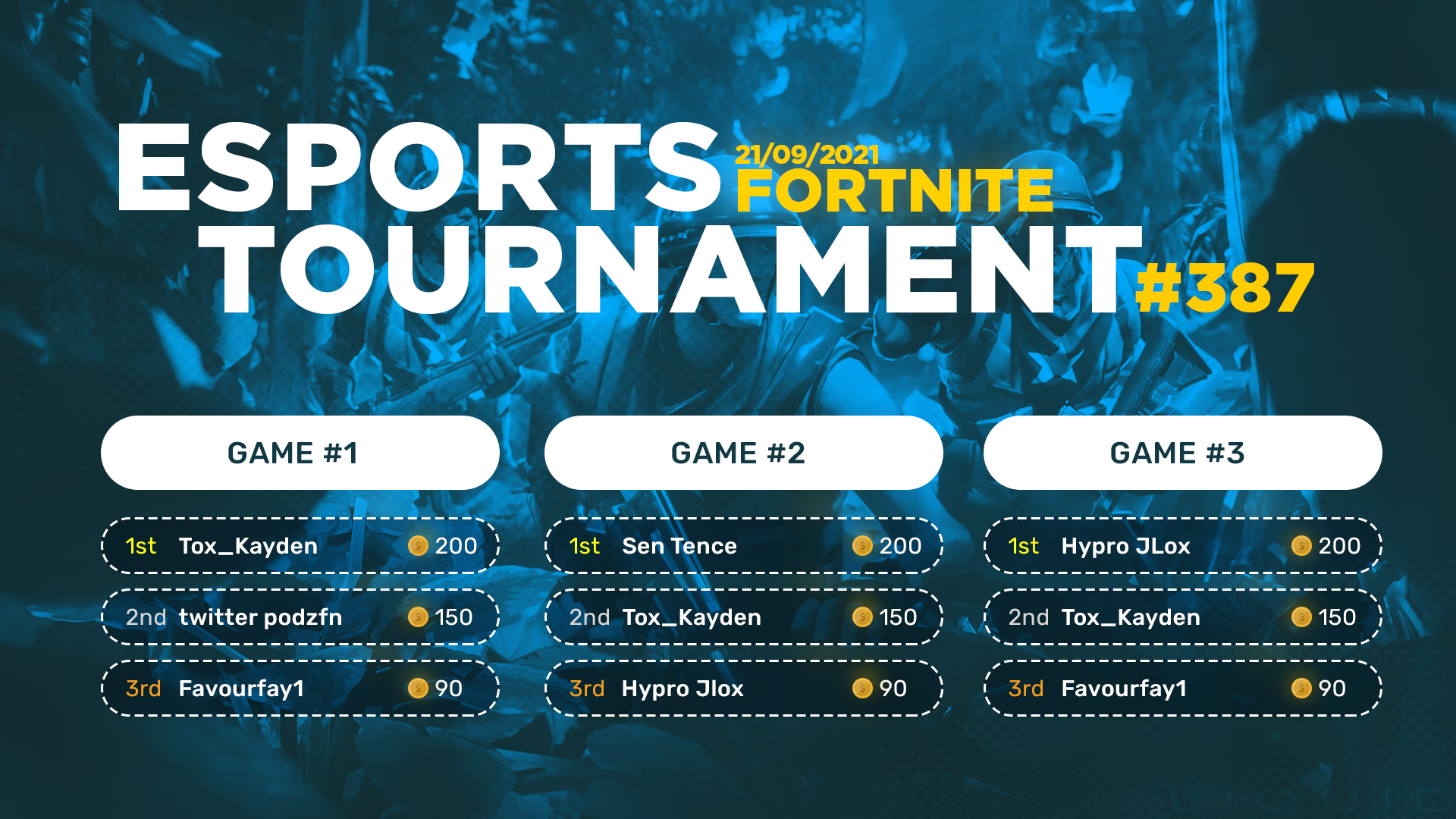 ESPORTS 21/09/2021 FORTNITE
TOURNAMENT #387

GAME #1

1st Tox_Kayden 200

2nd twitter podzfn 150

3rd Favourfay1 90

GAME #2

1st Sen Tence 200

2nd Tox_Kayden 150

3rd Hypro Jlox 90

GAME #3

1st Hypro JLox 200

2nd Tox_Kayden 150

3rd Favourfay1 90